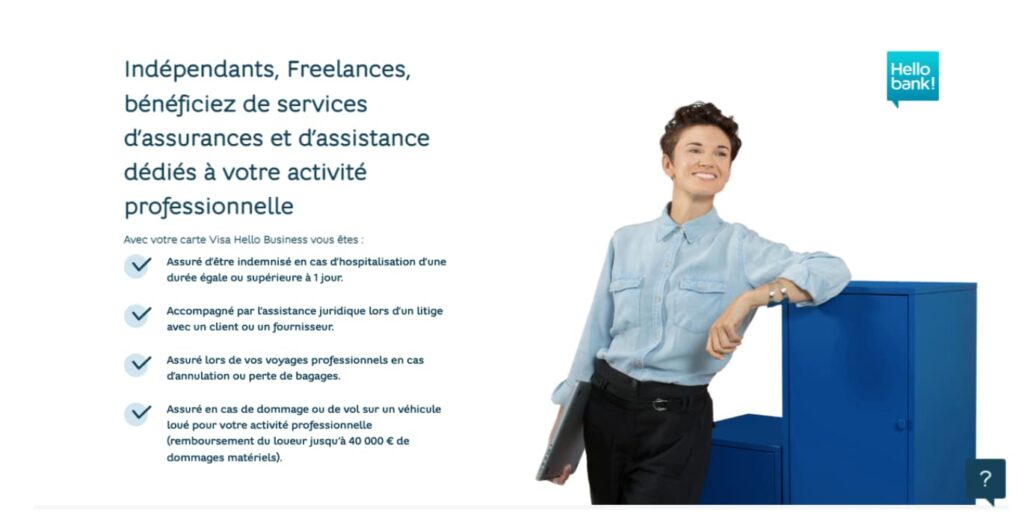 Indépendants, Freelances, bénéficiez de services d'assurances et d'assistance dédiés à votre activité professionnelle

Avec votre carte Visa Hello Business vous êtes :

Assuré d'être indemnisé en cas d'hospitalisation d'une durée égale ou supérieure à 1 jour.

Accompagné par l'assistance juridique lors d'un litige avec un client ou un fournisseur.

Assuré lors de vos voyages professionnels en cas d'annulation ou perte de bagages.

Assuré en cas de dommage ou de vol sur un véhicule loué pour votre activité professionnelle (remboursement du loueur jusqu'à 40 000 € de dommages matériels).

Hello bank!

?